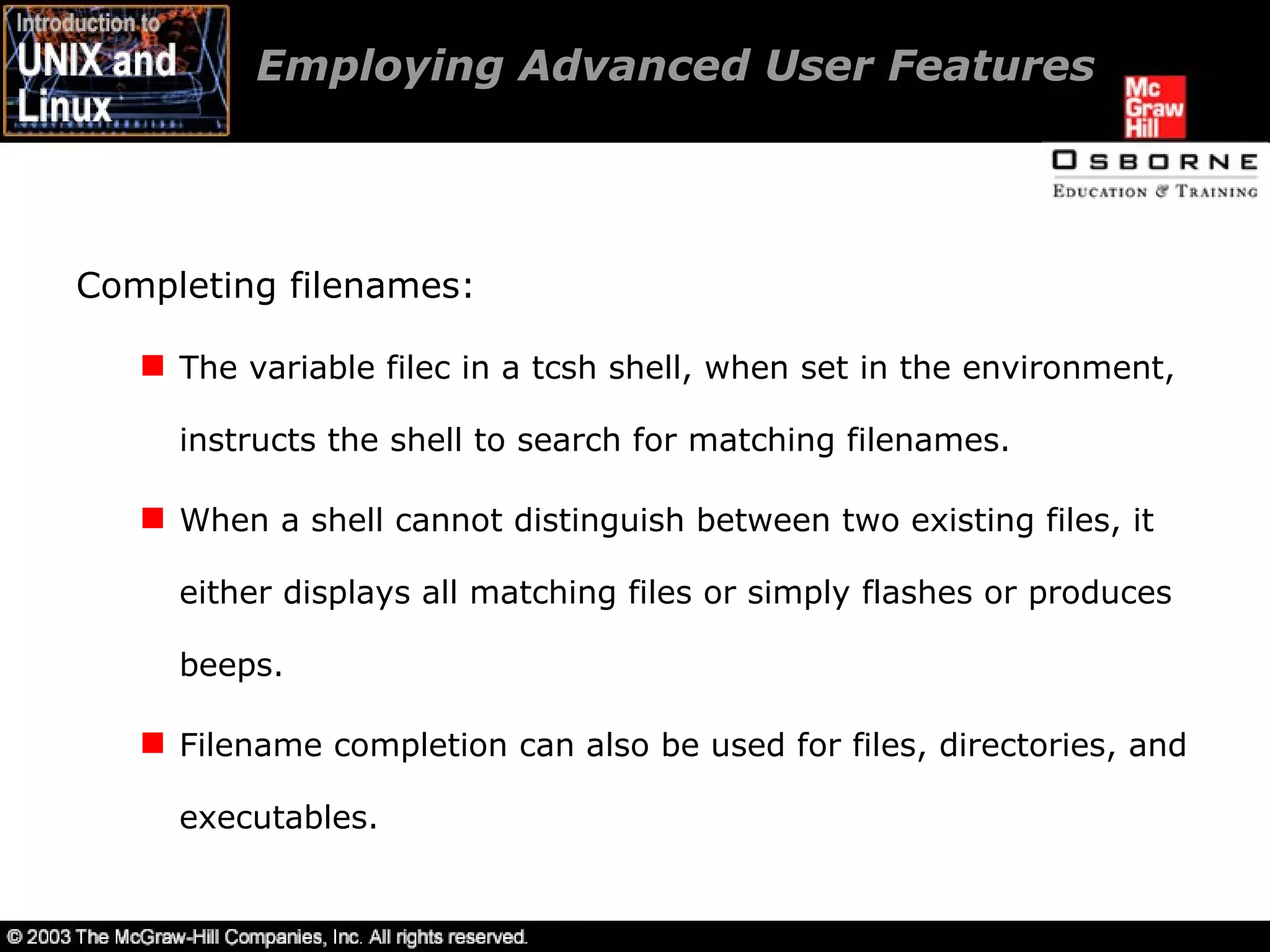 Introduction to UNIX and Linux

Employing Advanced User Features

Mc Graw Hill

OSBORNE
EDUCATION & TRAINING

Completing filenames:

The variable filec in a tcsh shell, when set in the environment, instructs the shell to search for matching filenames.

When a shell cannot distinguish between two existing files, it either displays all matching files or simply flashes or produces beeps.

Filename completion can also be used for files, directories, and executables.

© 2003 The McGraw-Hill Companies, Inc. All rights reserved.